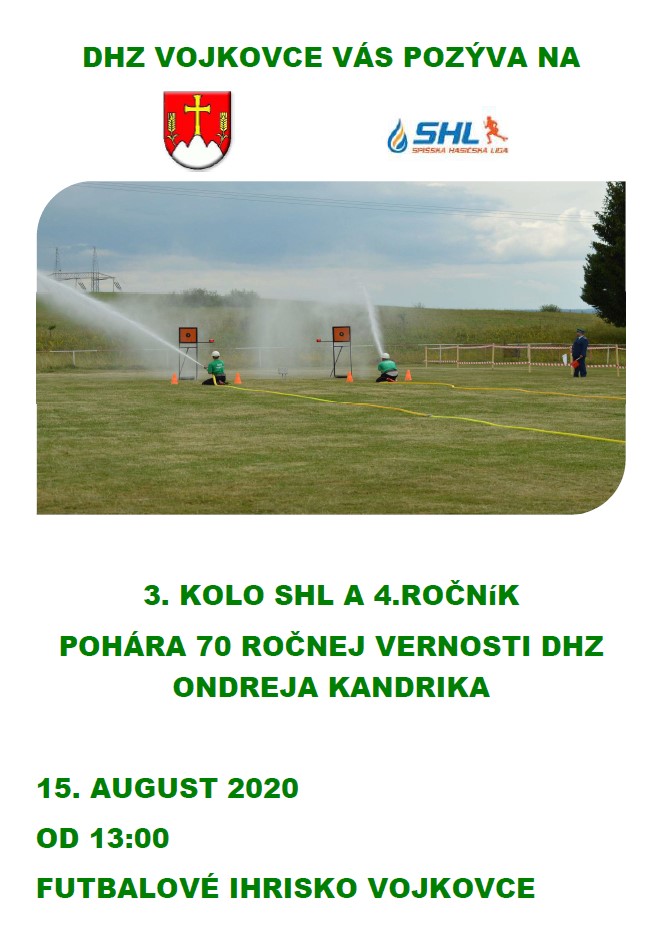 DHZ VOJKOVCE VÁS POZÝVA NA

SHL
SPIŠSKÁ HASIČSKÁ LIGA

3. KOLO SHL A 4.ROČNíK

POHÁRA 70 ROČNEJ VERNOSTI DHZ ONDREJA KANDRIKA

15. AUGUST 2020

OD 13:00

FUTBALOVÉ IHRISKO VOJKOVCE